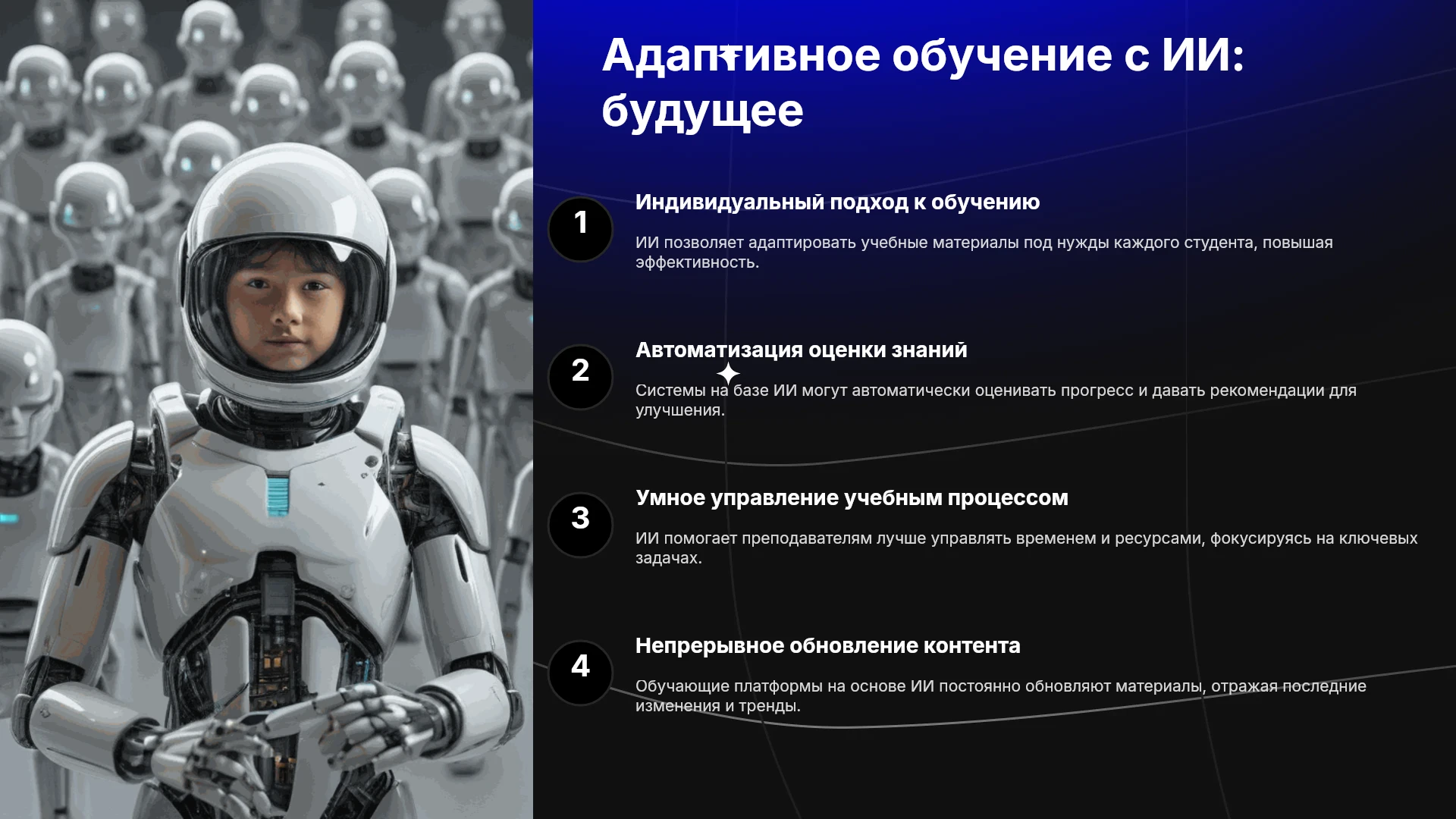 Адаптивное обучение с ИИ: будущее

1

Индивидуальный подход к обучению

ИИ позволяет адаптировать учебные материалы под нужды каждого студента, повышая эффективность.

2

Автоматизация оценки знаний

Системы на базе ИИ могут автоматически оценивать прогресс и давать рекомендации для улучшения.

3

Умное управление учебным процессом

ИИ помогает преподавателям лучше управлять временем и ресурсами, фокусируясь на ключевых задачах.

4

Непрерывное обновление контента

Обучающие платформы на основе ИИ постоянно обновляют материалы, отражая последние изменения и тренды.